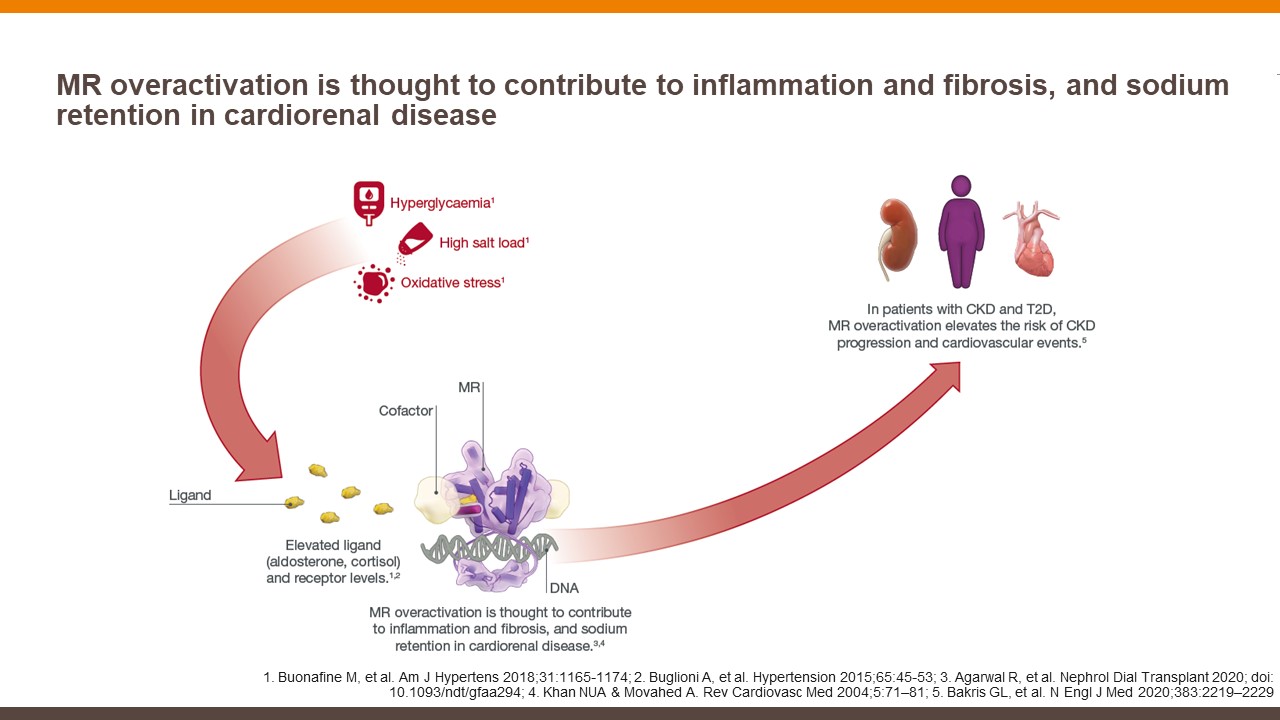 MR overactivation is thought to contribute to inflammation and fibrosis, and sodium retention in cardiorenal disease

Hyperglycaemia$^1$

High salt load$^1$

Oxidative stress$^1$

In patients with CKD and T2D, MR overactivation elevates the risk of CKD progression and cardiovascular events.$^5$

MR

Cofactor

Ligand

Elevated ligand (aldosterone, cortisol) and receptor levels.$^{1,2}$

DNA

MR overactivation is thought to contribute to inflammation and fibrosis, and sodium retention in cardiorenal disease.$^{3,4}$

1. Buonafine M, et al. Am J Hypertens 2018;31:1165-1174; 2. Buglioni A, et al. Hypertension 2015;65:45-53; 3. Agarwal R, et al. Nephrol Dial Transplant 2020; doi: 10.1093/ndt/gfaa294; 4. Khan NUA & Movahed A. Rev Cardiovasc Med 2004;5:71–81; 5. Bakris GL, et al. N Engl J Med 2020;383:2219–2229